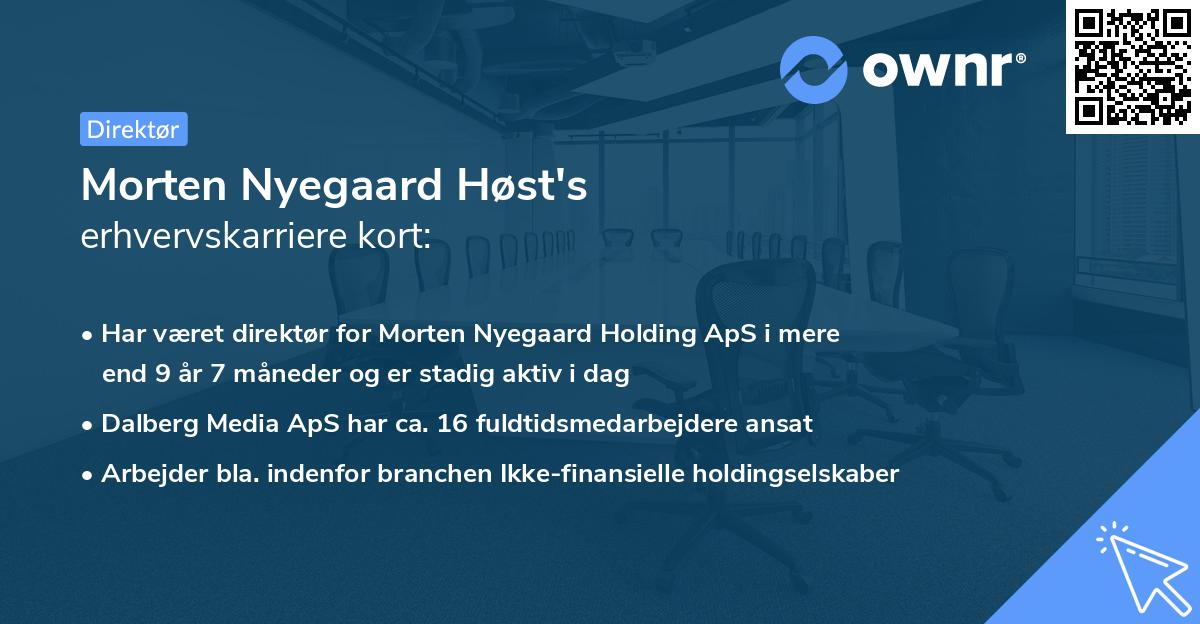 ownr®

Direktør

Morten Nyegaard Høst's
erhvervskarriere kort:

• Har været direktør for Morten Nyegaard Holding ApS i mere end 9 år 7 måneder og er stadig aktiv i dag

• Dalberg Media ApS har ca. 16 fuldtidsmedarbejdere ansat

• Arbejder bla. indenfor branchen Ikke-finansielle holdingselskaber